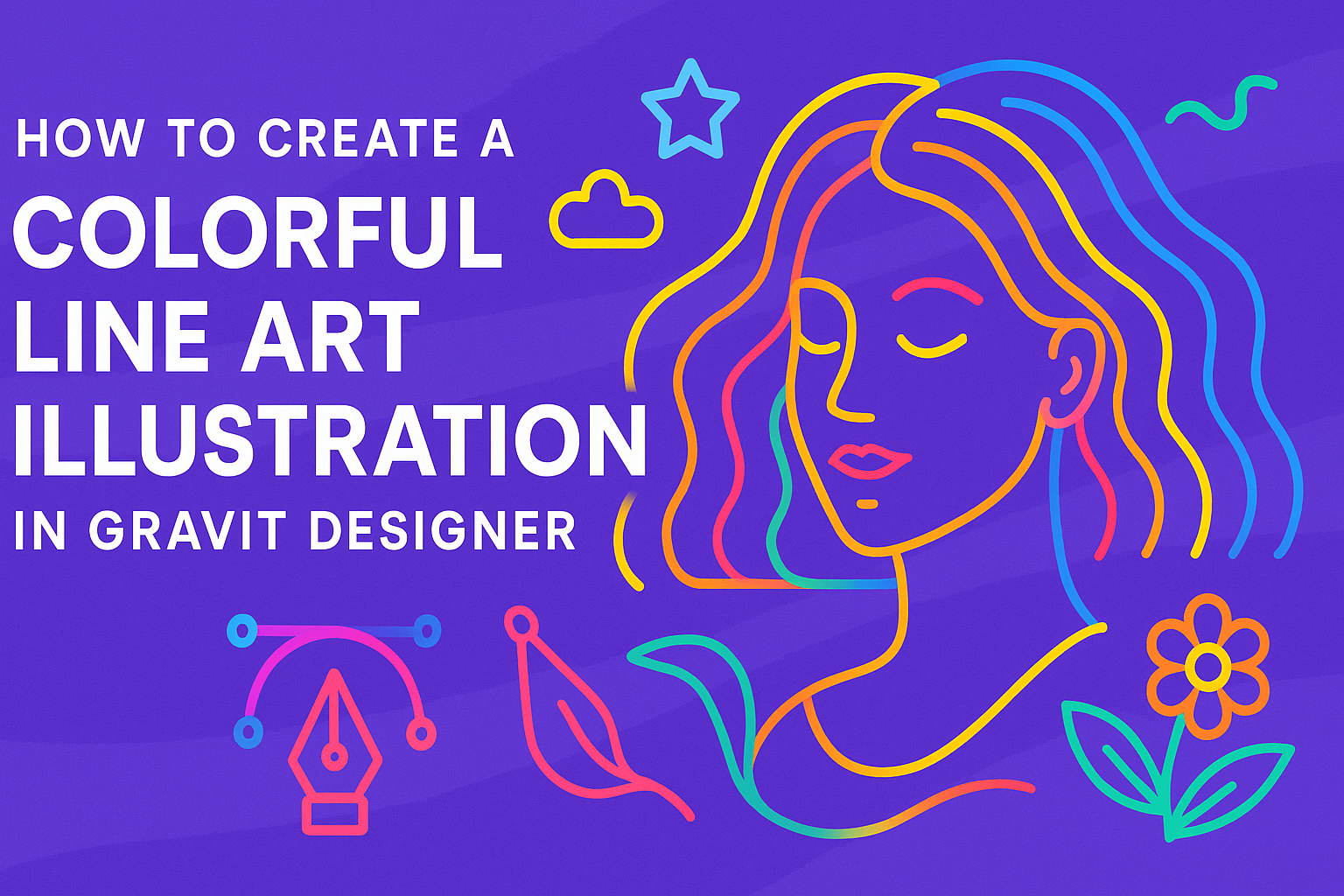 HOW TO CREATE A
COLORFUL
LINE ART
ILLUSTRATION
IN GRAVIT DESIGNER